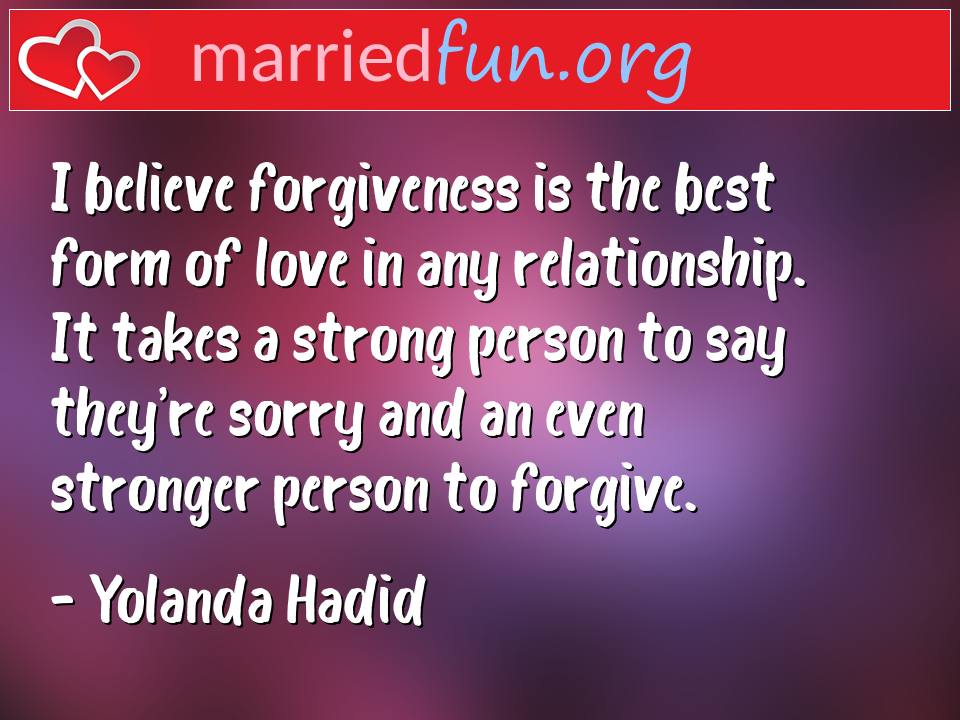 marriedfun.org

I believe forgiveness is the best form of love in any relationship. It takes a strong person to say they're sorry and an even stronger person to forgive.

- Yolanda Hadid